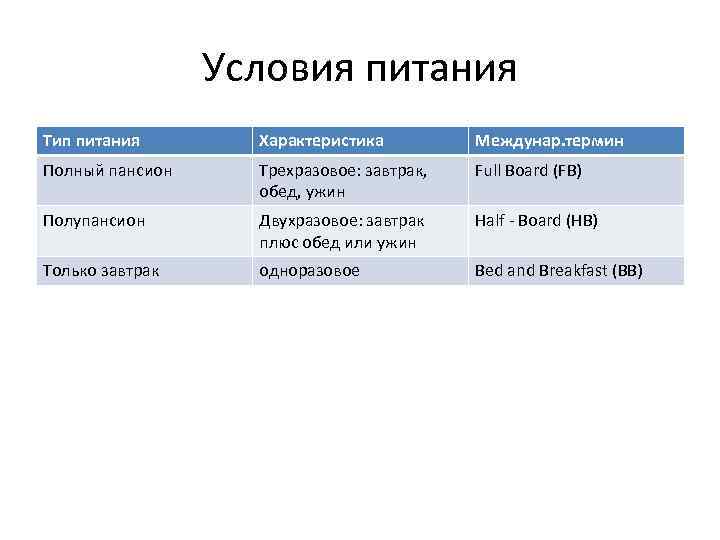 Условия питания

| Тип питания | Характеристика | Междунар.термин |
|---|---|---|
| Полный пансион | Трехразовое: завтрак, обед, ужин | Full Board (FB) |
| Полупансион | Двухразовое: завтрак плюс обед или ужин | Half - Board (HB) |
| Только завтрак | одноразовое | Bed and Breakfast (BB) |